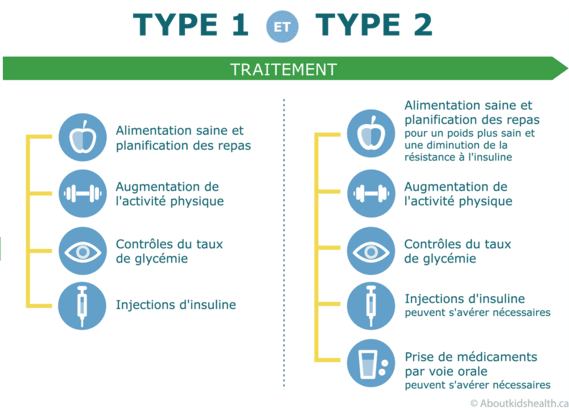 TYPE 1 ET TYPE 2

TRAITEMENT

Alimentation saine et planification des repas

Augmentation de l'activité physique

Contrôles du taux de glycémie

Injections d'insuline

Alimentation saine et planification des repas pour un poids plus sain et une diminution de la résistance à l'insuline

Augmentation de l'activité physique

Contrôles du taux de glycémie

Injections d'insuline peuvent s'avérer nécessaires

Prise de médicaments par voie orale peuvent s'avérer nécessaires

© Aboutkidshealth.ca